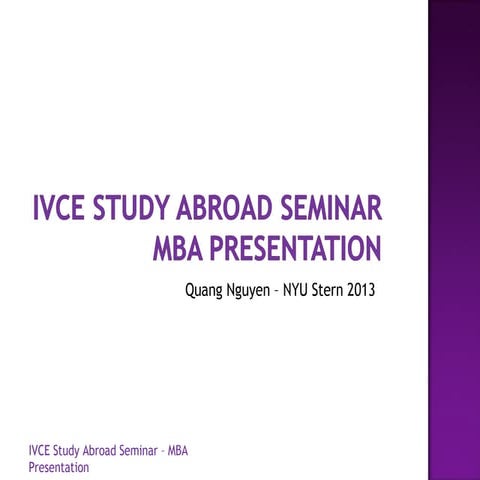 IVCE STUDY ABROAD SEMINAR
MBA PRESENTATION

Quang Nguyen – NYU Stern 2013

IVCE Study Abroad Seminar – MBA Presentation